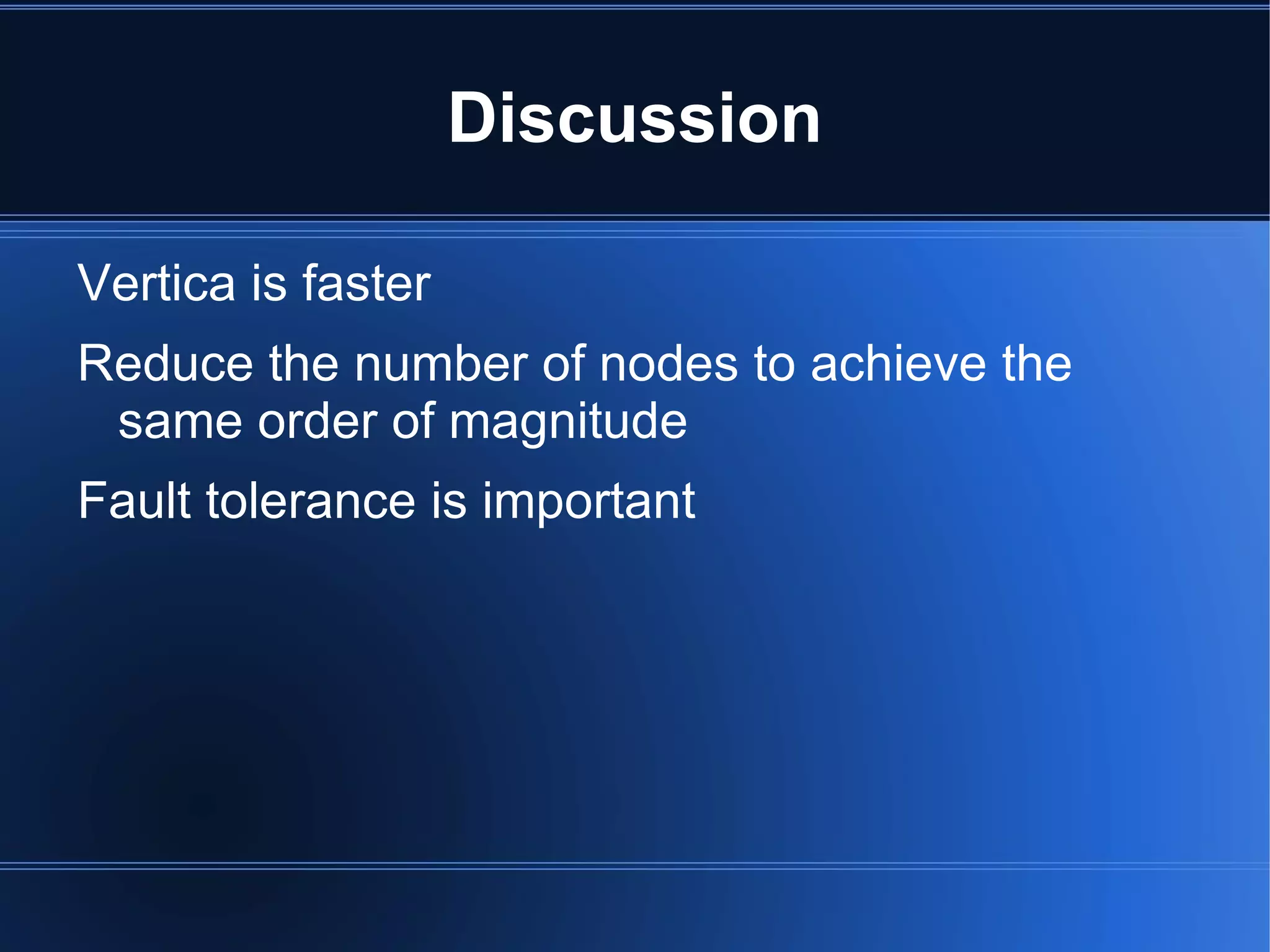 Discussion

Vertica is faster

Reduce the number of nodes to achieve the same order of magnitude

Fault tolerance is important